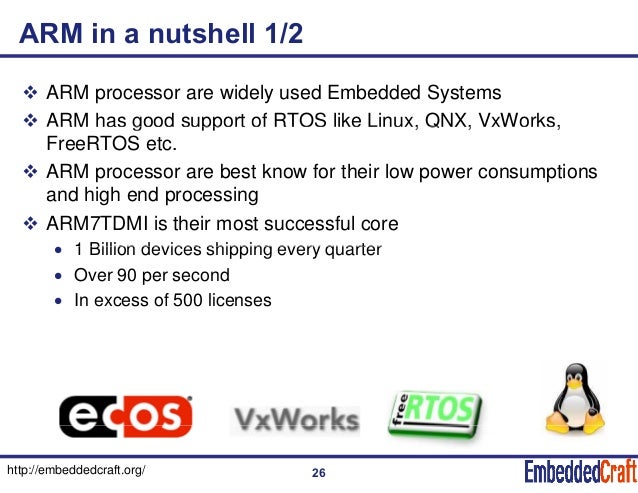 ARM in a nutshell 1/2

❖ ARM processor are widely used Embedded Systems

❖ ARM has good support of RTOS like Linux, QNX, VxWorks, FreeRTOS etc.

❖ ARM processor are best know for their low power consumptions and high end processing

❖ ARM7TDMI is their most successful core

• 1 Billion devices shipping every quarter

• Over 90 per second

• In excess of 500 licenses

ecos

VxWorks

free RTOS

http://embeddedcraft.org/

26

EmbeddedCraft